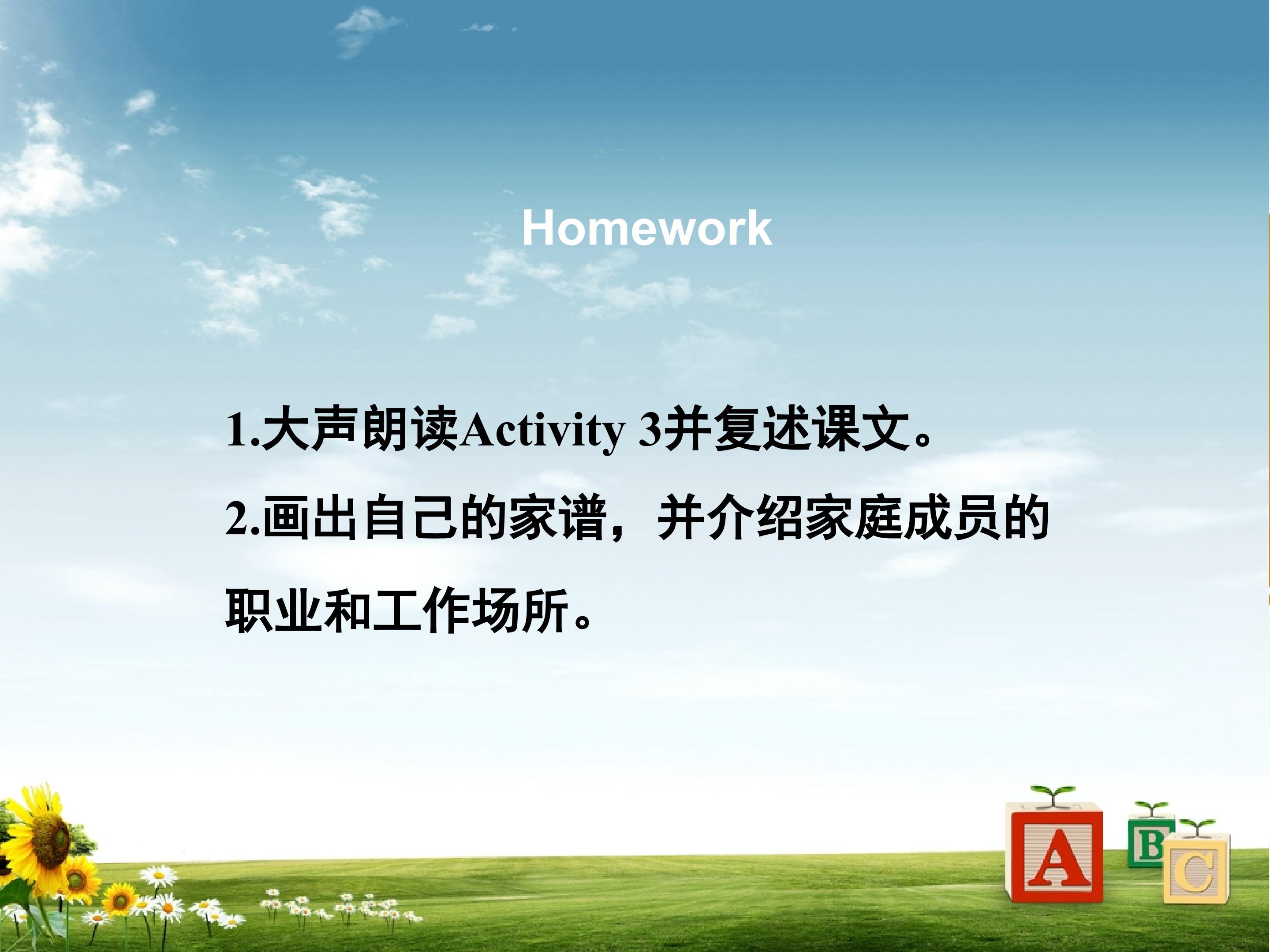 Homework

1.大声朗读Activity 3并复述课文。

2.画出自己的家谱，并介绍家庭成员的职业和工作场所。

A B C